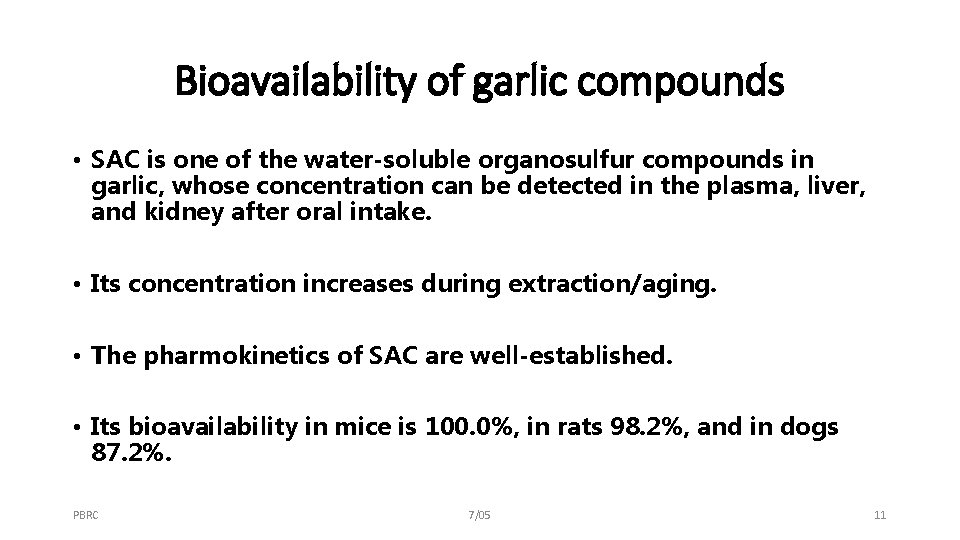 Bioavailability of garlic compounds

• SAC is one of the water-soluble organosulfur compounds in garlic, whose concentration can be detected in the plasma, liver, and kidney after oral intake.

• Its concentration increases during extraction/aging.

• The pharmokinetics of SAC are well-established.

• Its bioavailability in mice is 100.0%, in rats 98.2%, and in dogs 87.2%.

PBRC

7/05

11